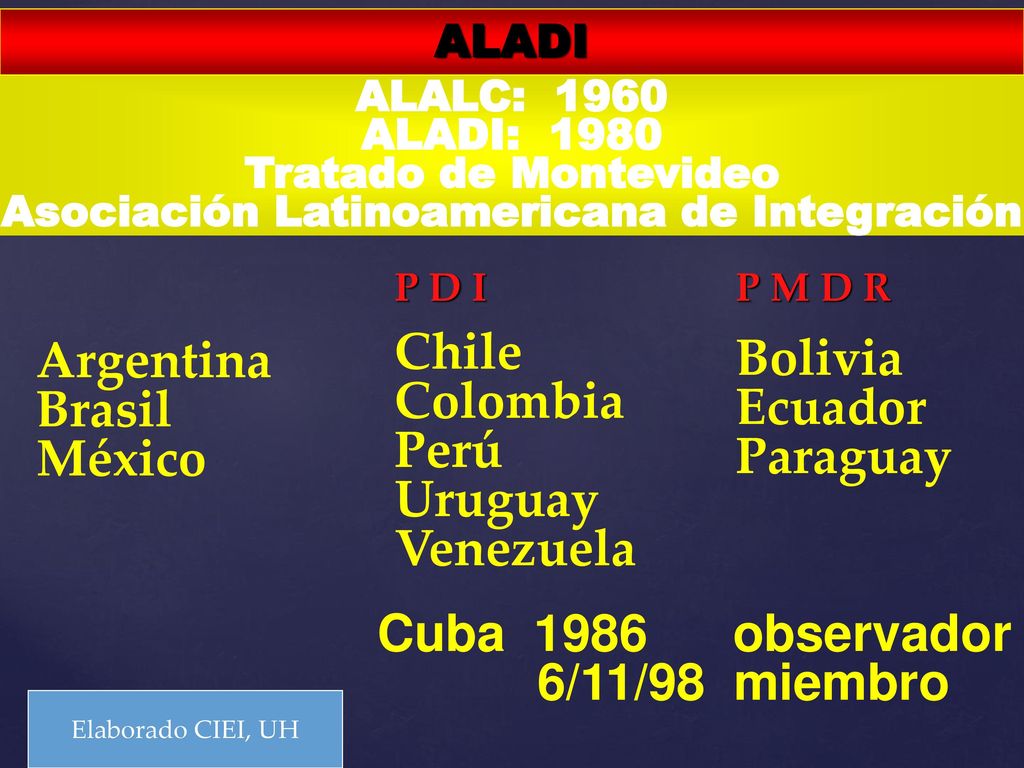 ALADI

ALALC: 1960
ALADI: 1980
Tratado de Montevideo
Asociación Latinoamericana de Integración

Argentina
Brasil
México

P D I
Chile
Colombia
Perú
Uruguay
Venezuela

P M D R
Bolivia
Ecuador
Paraguay

Cuba 1986 observador
6/11/98 miembro

Elaborado CIEI, UH